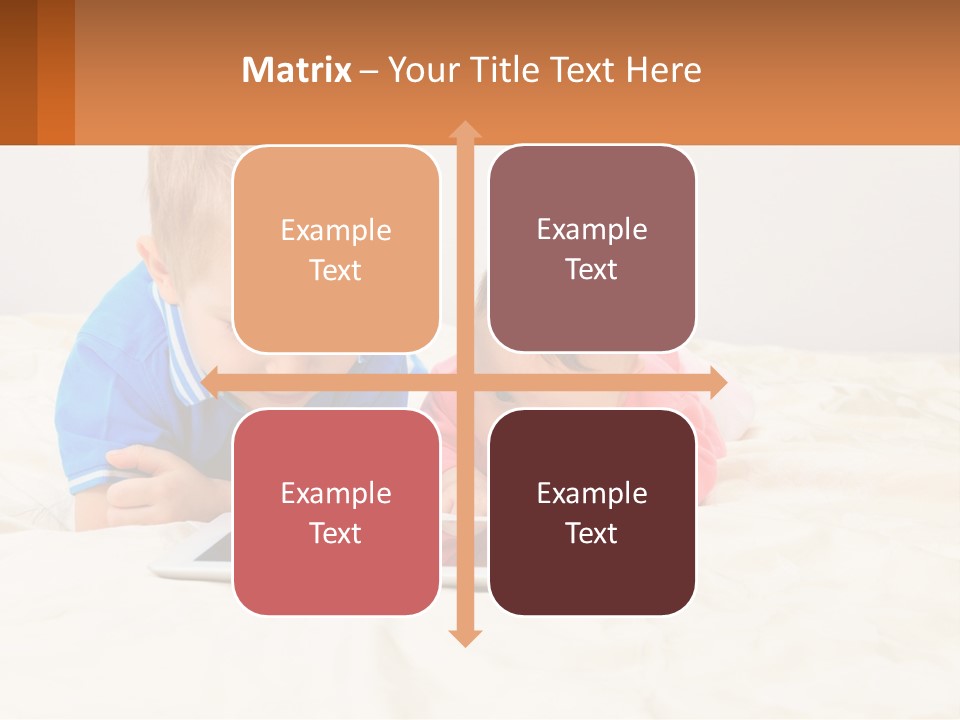 Matrix – Your Title Text Here

Example Text

Example Text

Example Text

Example Text